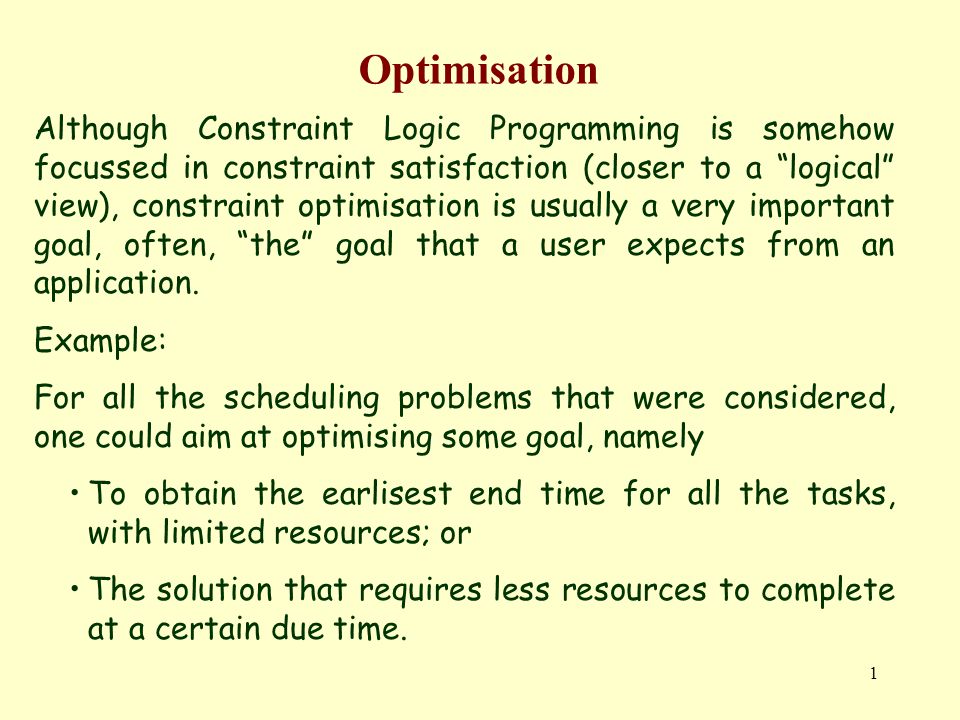 Optimisation

Although Constraint Logic Programming is somehow focussed in constraint satisfaction (closer to a “logical” view), constraint optimisation is usually a very important goal, often, “the” goal that a user expects from an application.

Example:

For all the scheduling problems that were considered, one could aim at optimising some goal, namely

• To obtain the earlisest end time for all the tasks, with limited resources; or

• The solution that requires less resources to complete at a certain due time.

1